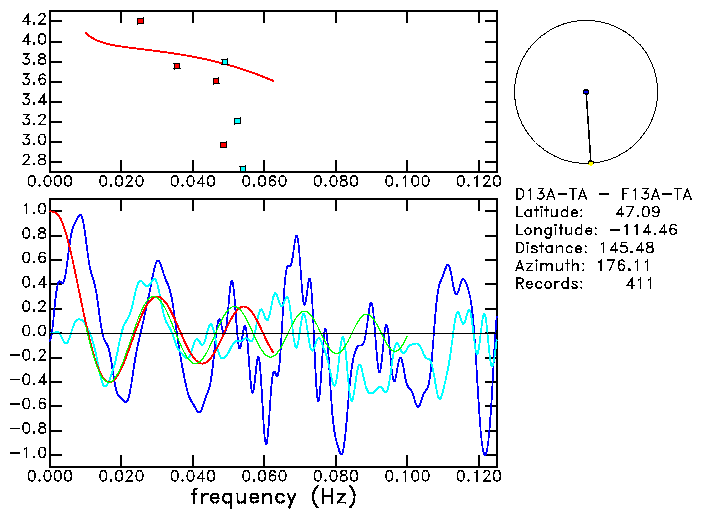 4.2
4.0
3.8
3.6
3.4
3.2
3.0
2.8
0.000 0.020 0.040 0.060 0.080 0.100 0.120

D13A-TA - F13A-TA
Latitude: 47.09
Longitude: -114.46
Distance: 145.48
Azimuth: 176.11
Records: 411

1.0
0.8
0.6
0.4
0.2
0.0
-0.2
-0.4
-0.6
-0.8
-1.0
0.000 0.020 0.040 0.060 0.080 0.100 0.120
frequency (Hz)